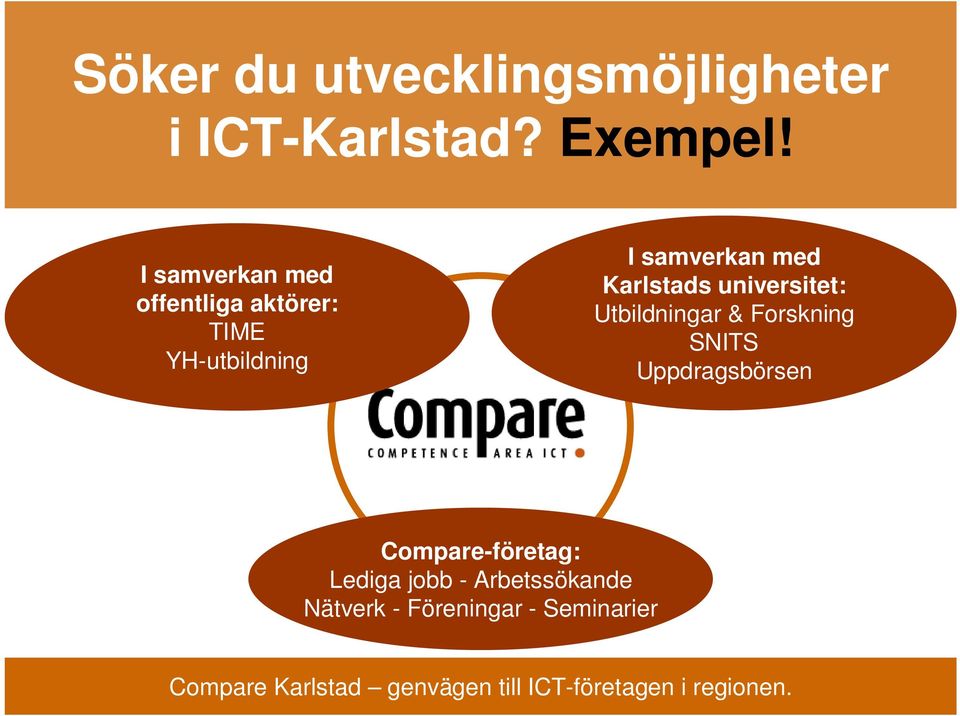 Söker du utvecklingsmöjligheter i ICT-Karlstad? Exempel!

I samverkan med offentliga aktörer:
TIME
YH-utbildning

I samverkan med Karlstads universitet:
Utbildningar & Forskning
SNITS
Uppdragsbörsen

Compare
COMPETENCE AREA ICT

Compare-företag:
Lediga jobb - Arbetssökande
Nätverk - Föreningar - Seminarier

Compare Karlstad – genvägen till ICT-företagen i regionen.